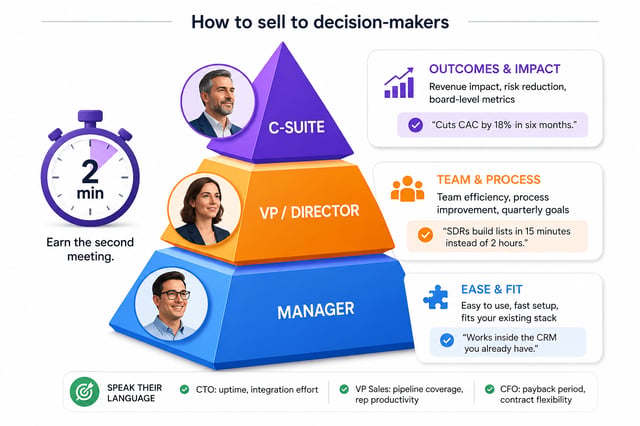 How to sell to decision-makers

2
min

Earn the second meeting.

C-SUITE

VP / DIRECTOR

MANAGER

OUTCOMES & IMPACT
Revenue impact, risk reduction, board-level metrics
"Cuts CAC by 18% in six months."

TEAM & PROCESS
Team efficiency, process improvement, quarterly goals
"SDRs build lists in 15 minutes instead of 2 hours."

EASE & FIT
Easy to use, fast setup, fits your existing stack
"Works inside the CRM you already have."

SPEAK THEIR LANGUAGE
CTO: uptime, integration effort
VP Sales: pipeline coverage, rep productivity
CFO: payback period, contract flexibility